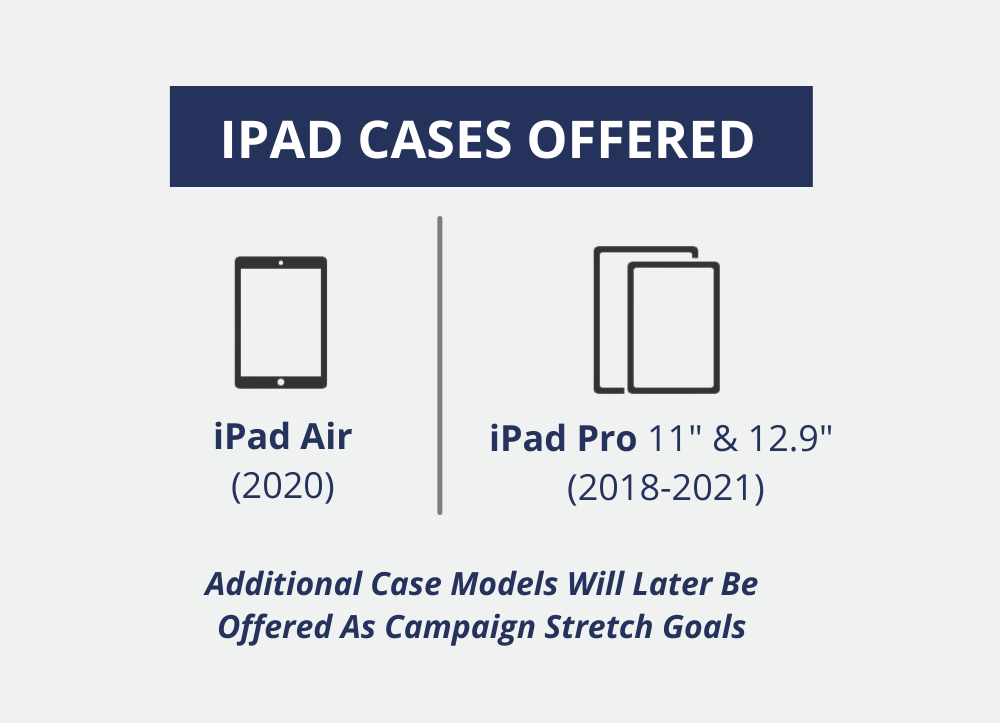 IPAD CASES OFFERED

iPad Air
(2020)

iPad Pro 11" & 12.9"
(2018-2021)

Additional Case Models Will Later Be Offered As Campaign Stretch Goals